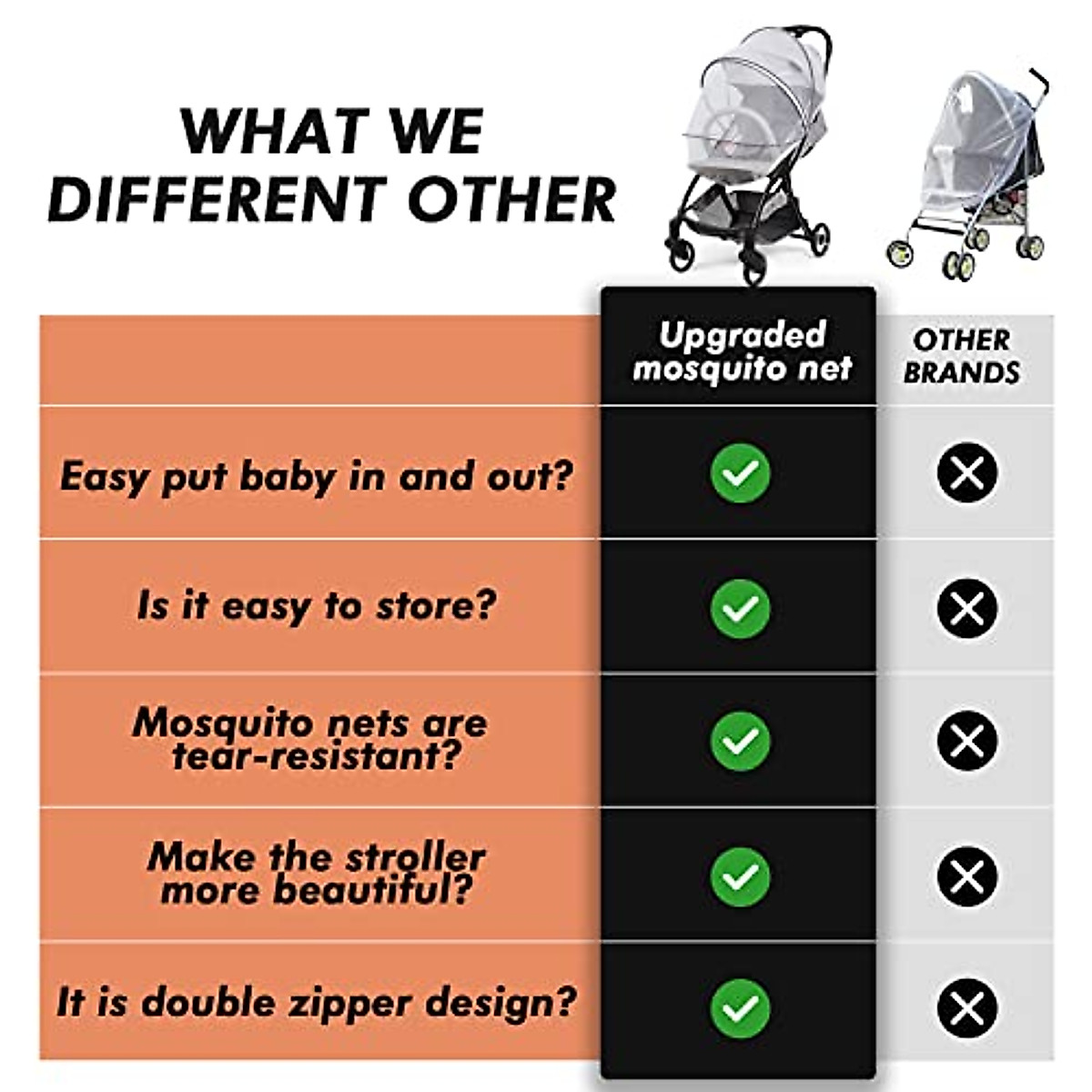 WHAT WE DIFFERENT OTHER

| | Upgraded mosquito net | OTHER BRANDS |
|---|---|---|
| Easy put baby in and out? | ✓ | ✗ |
| Is it easy to store? | ✓ | ✗ |
| Mosquito nets are tear-resistant? | ✓ | ✗ |
| Make the stroller more beautiful? | ✓ | ✗ |
| It is double zipper design? | ✓ | ✗ |